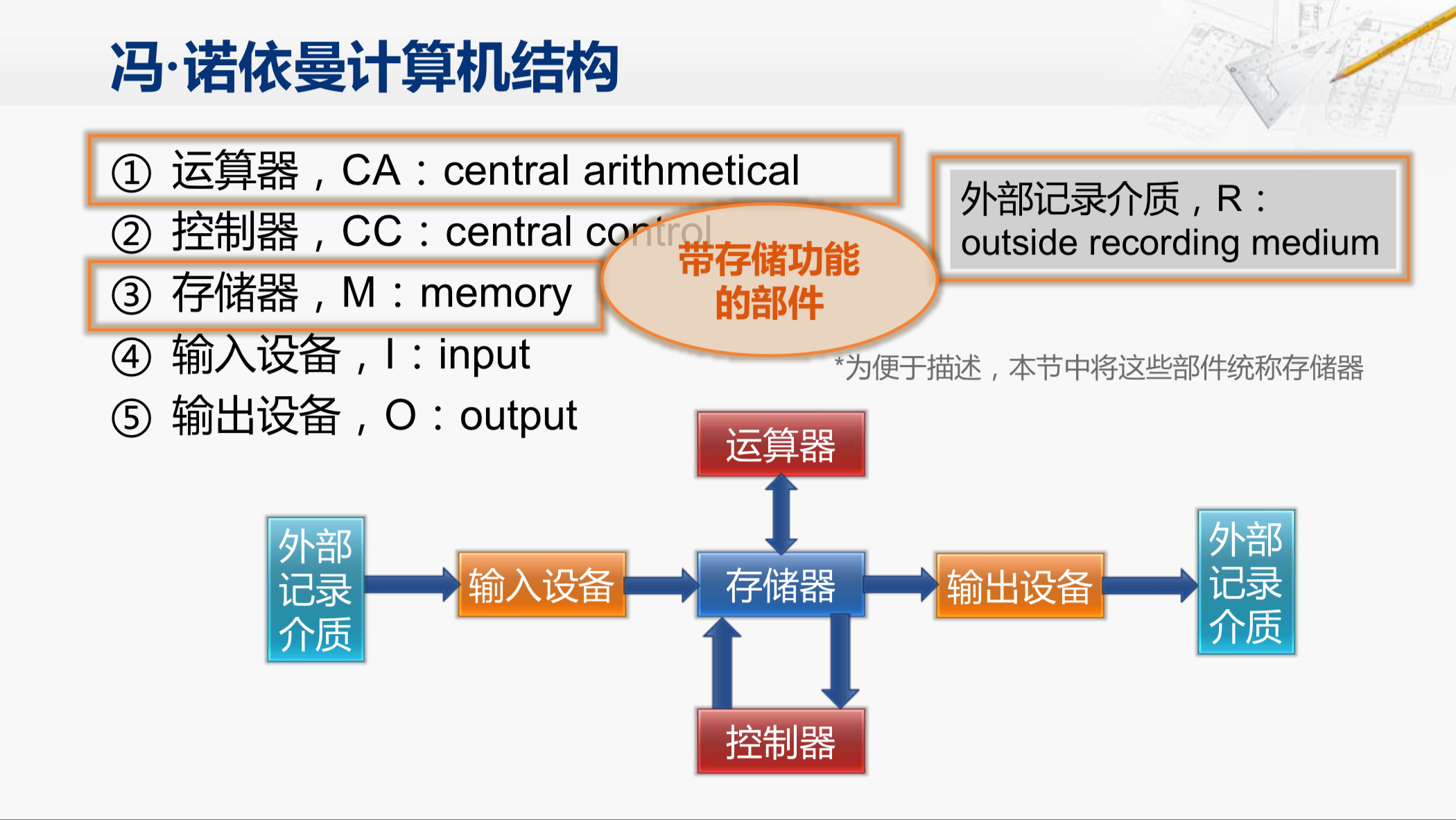 冯·诺依曼计算机结构

① 运算器，CA：central arithmetical

② 控制器，CC：central control

③ 存储器，M：memory

④ 输入设备，I：input

⑤ 输出设备，O：output

带存储功能的部件

外部记录介质，R：outside recording medium

*为便于描述，本节中将这些部件统称存储器

运算器

外部记录介质

输入设备

存储器

输出设备

外部记录介质

控制器